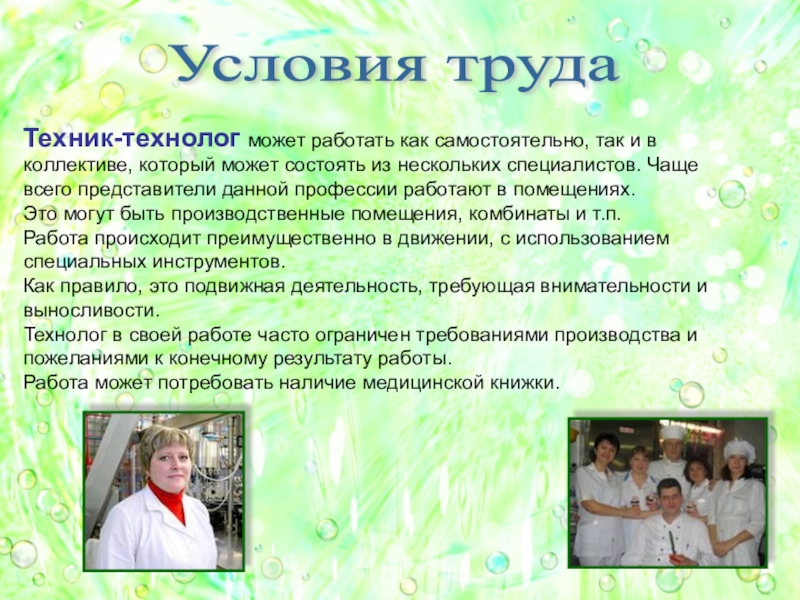 Условия труда

Техник-технолог может работать как самостоятельно, так и в коллективе, который может состоять из нескольких специалистов. Чаще всего представители данной профессии работают в помещениях.
Это могут быть производственные помещения, комбинаты и т.п.
Работа происходит преимущественно в движении, с использованием специальных инструментов.
Как правило, это подвижная деятельность, требующая внимательности и выносливости.
Технолог в своей работе часто ограничен требованиями производства и пожеланиями к конечному результату работы.
Работа может потребовать наличие медицинской книжки.